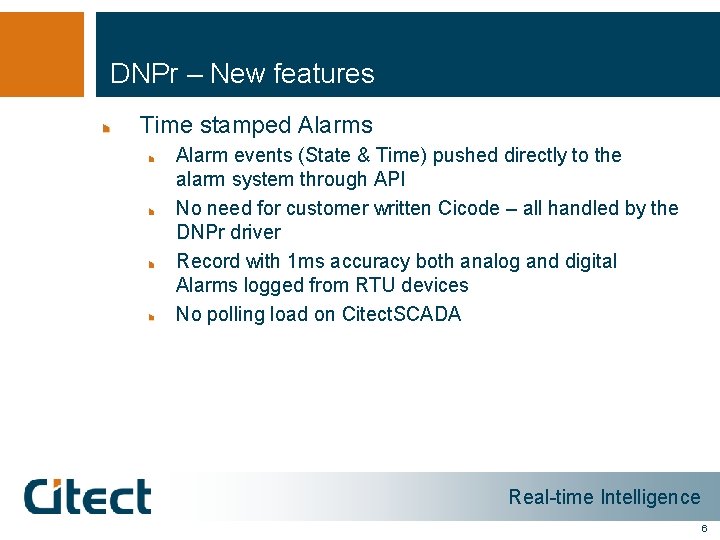 DNPr – New features

Time stamped Alarms

Alarm events (State & Time) pushed directly to the alarm system through API

No need for customer written Cicode – all handled by the DNPr driver

Record with 1ms accuracy both analog and digital Alarms logged from RTU devices

No polling load on CitectSCADA

Citect

Real-time Intelligence

6